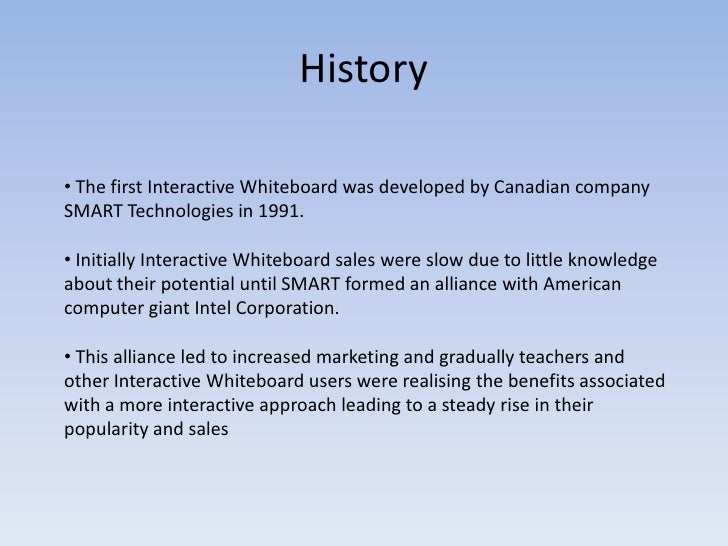 History

• The first Interactive Whiteboard was developed by Canadian company SMART Technologies in 1991.

• Initially Interactive Whiteboard sales were slow due to little knowledge about their potential until SMART formed an alliance with American computer giant Intel Corporation.

• This alliance led to increased marketing and gradually teachers and other Interactive Whiteboard users were realising the benefits associated with a more interactive approach leading to a steady rise in their popularity and sales